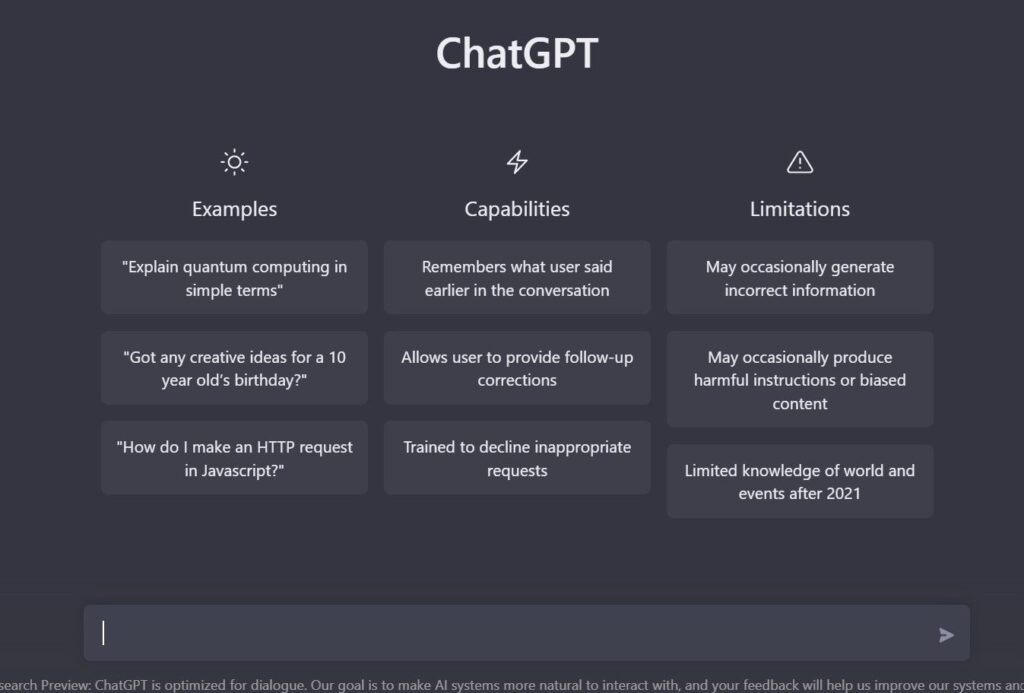 ChatGPT

Examples

"Explain quantum computing in simple terms"

"Got any creative ideas for a 10 year old's birthday?"

"How do I make an HTTP request in Javascript?"

Capabilities

Remembers what user said earlier in the conversation

Allows user to provide follow-up corrections

Trained to decline inappropriate requests

Limitations

May occasionally generate incorrect information

May occasionally produce harmful instructions or biased content

Limited knowledge of world and events after 2021

search Preview: ChatGPT is optimized for dialogue. Our goal is to make AI systems more natural to interact with, and your feedback will help us improve our systems and